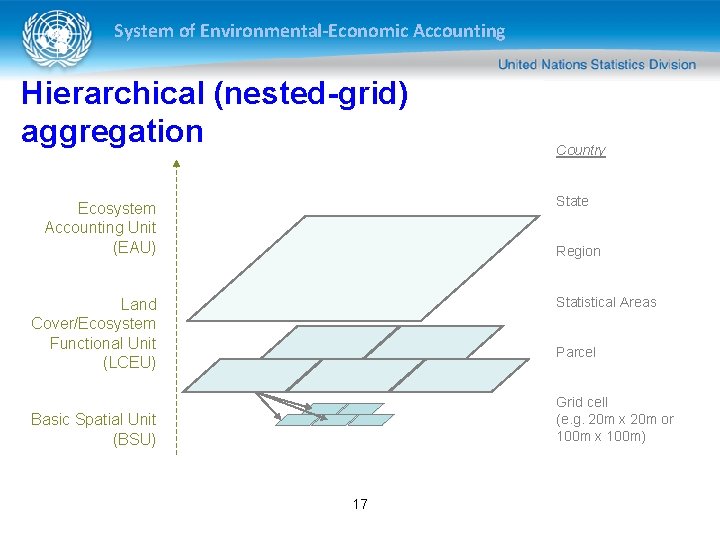 System of Environmental-Economic Accounting

United Nations Statistics Division

Hierarchical (nested-grid) aggregation

Ecosystem Accounting Unit (EAU)

Land Cover/Ecosystem Functional Unit (LCEU)

Basic Spatial Unit (BSU)

Country

State

Region

Statistical Areas

Parcel

Grid cell (e.g. 20m x 20m or 100m x 100m)

17